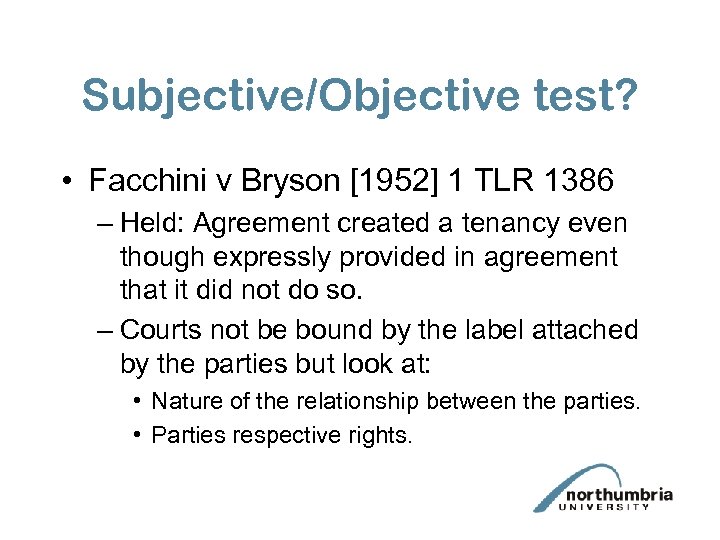 Subjective/Objective test?

• Facchini v Bryson [1952] 1 TLR 1386

– Held: Agreement created a tenancy even though expressly provided in agreement that it did not do so.

– Courts not be bound by the label attached by the parties but look at:

• Nature of the relationship between the parties.

• Parties respective rights.

northumbria
UNIVERSITY